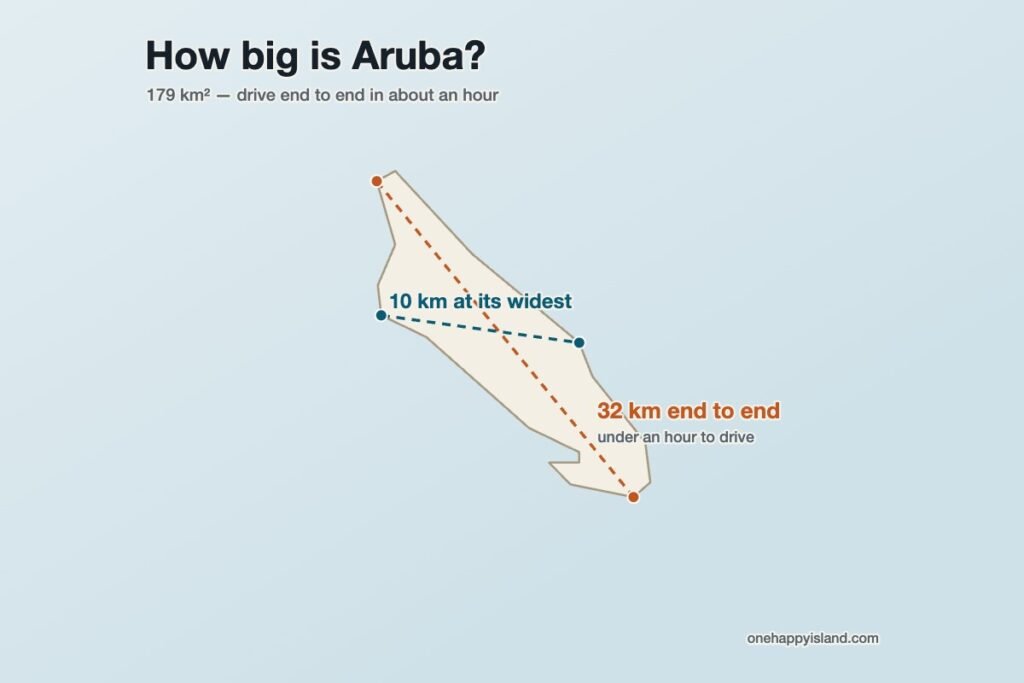 How big is Aruba?

179 km² — drive end to end in about an hour

10 km at its widest

32 km end to end

under an hour to drive

onehappyisland.com